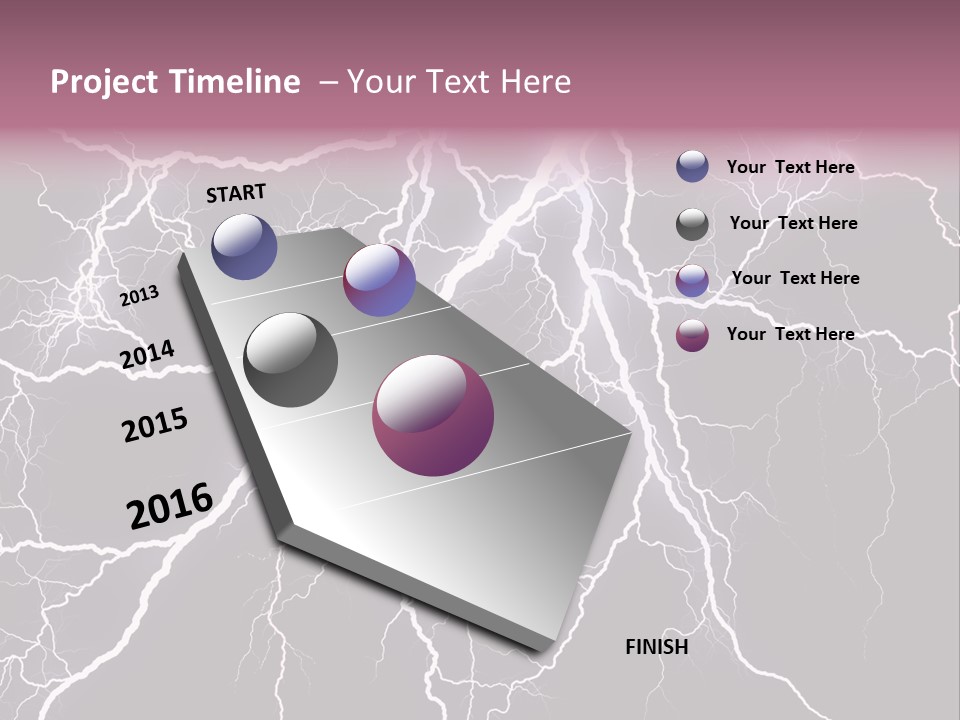 Project Timeline – Your Text Here

START

2013

2014

2015

2016

FINISH

Your Text Here

Your Text Here

Your Text Here

Your Text Here